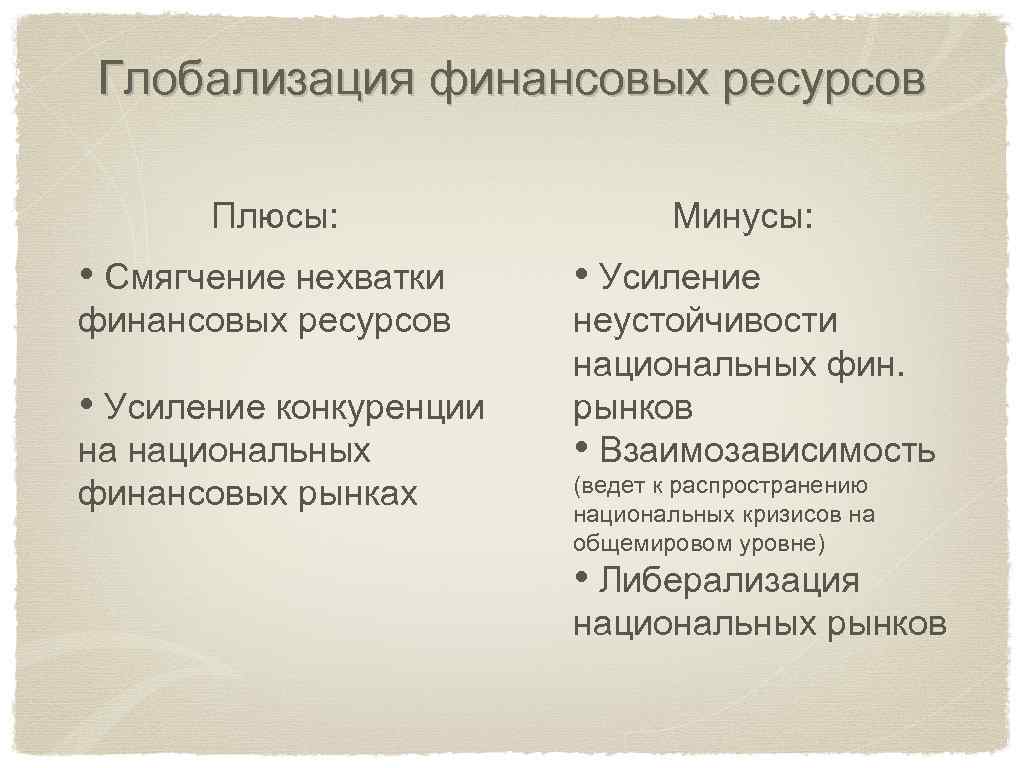 Глобализация финансовых ресурсов

Плюсы:

• Смягчение нехватки финансовых ресурсов

• Усиление конкуренции на национальных финансовых рынках

Минусы:

• Усиление неустойчивости национальных фин. рынков

• Взаимозависимость (ведет к распространению национальных кризисов на общемировом уровне)

• Либерализация национальных рынков